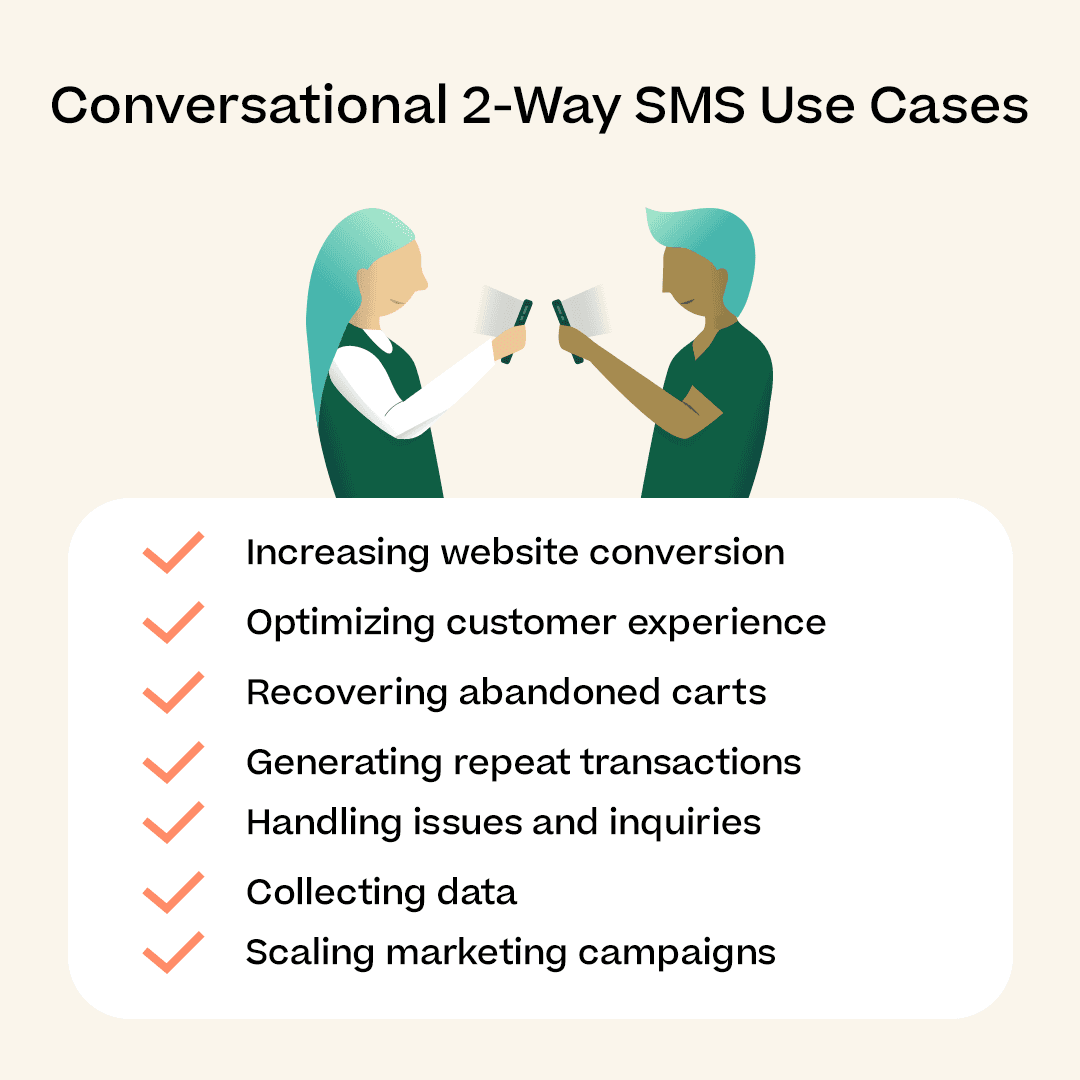 Conversational 2-Way SMS Use Cases

Increasing website conversion
Optimizing customer experience
Recovering abandoned carts
Generating repeat transactions
Handling issues and inquiries
Collecting data
Scaling marketing campaigns